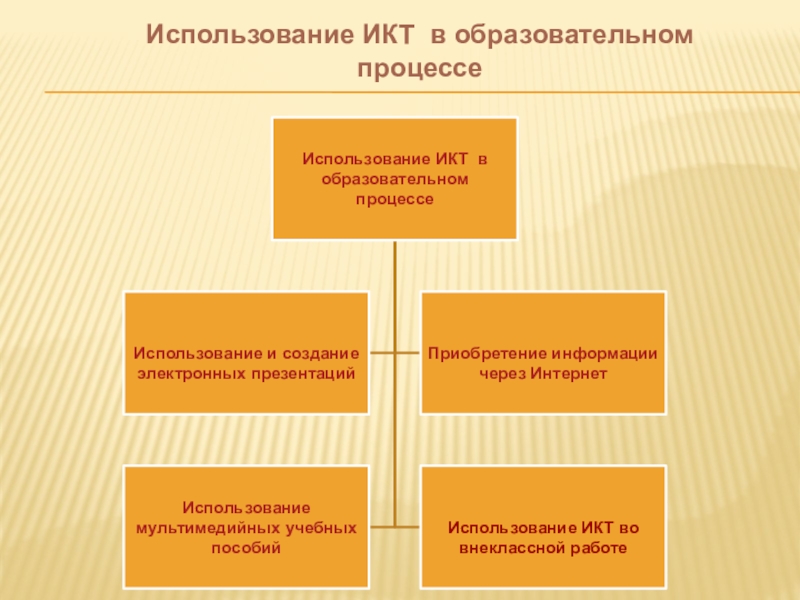 Использование ИКТ в образовательном процессе

Использование ИКТ в образовательном процессе

Использование и создание электронных презентаций

Приобретение информации через Интернет

Использование мультимедийных учебных пособий

Использование ИКТ во внеклассной работе